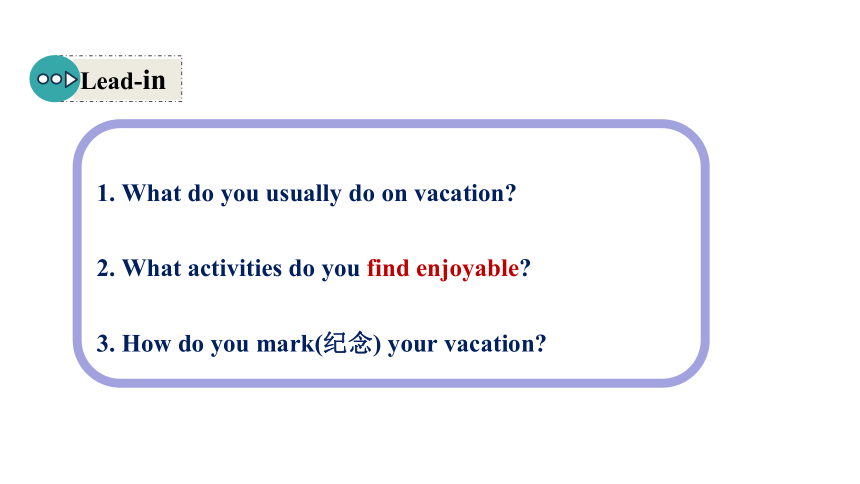 Lead-in

1. What do you usually do on vacation?

2. What activities do you find enjoyable?

3. How do you mark(纪念) your vacation?